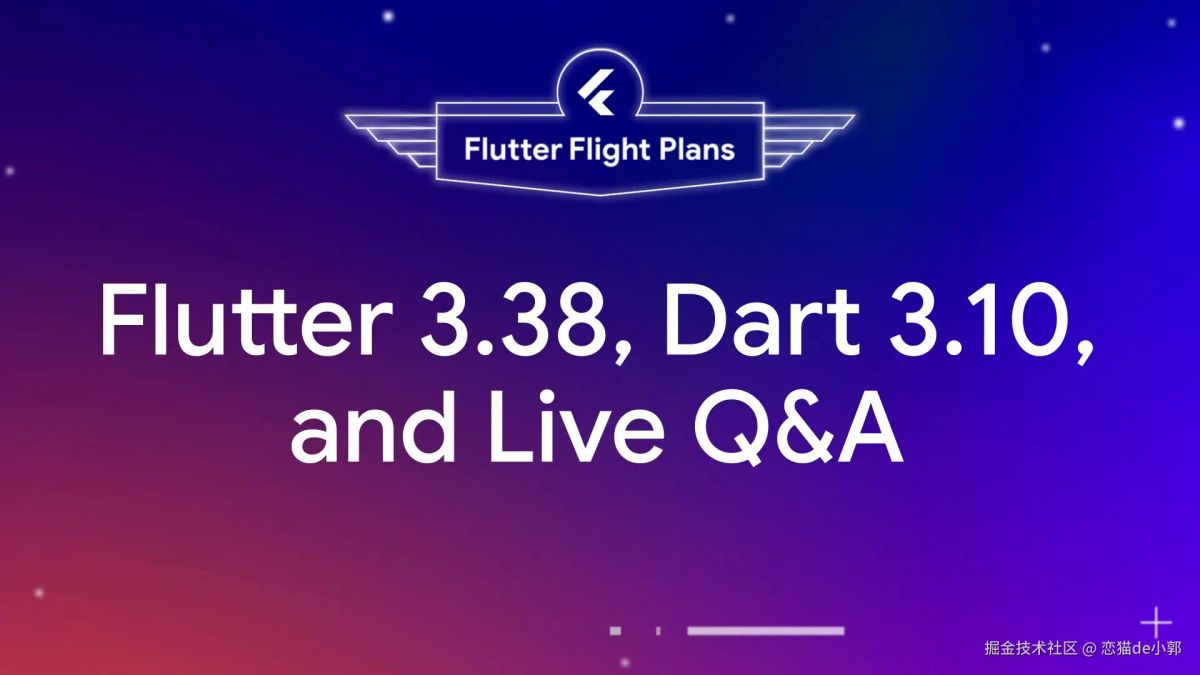 Flutter Flight Plans

Flutter 3.38, Dart 3.10, and Live Q&A

掘金技术社区 @ 恋猫de小郭